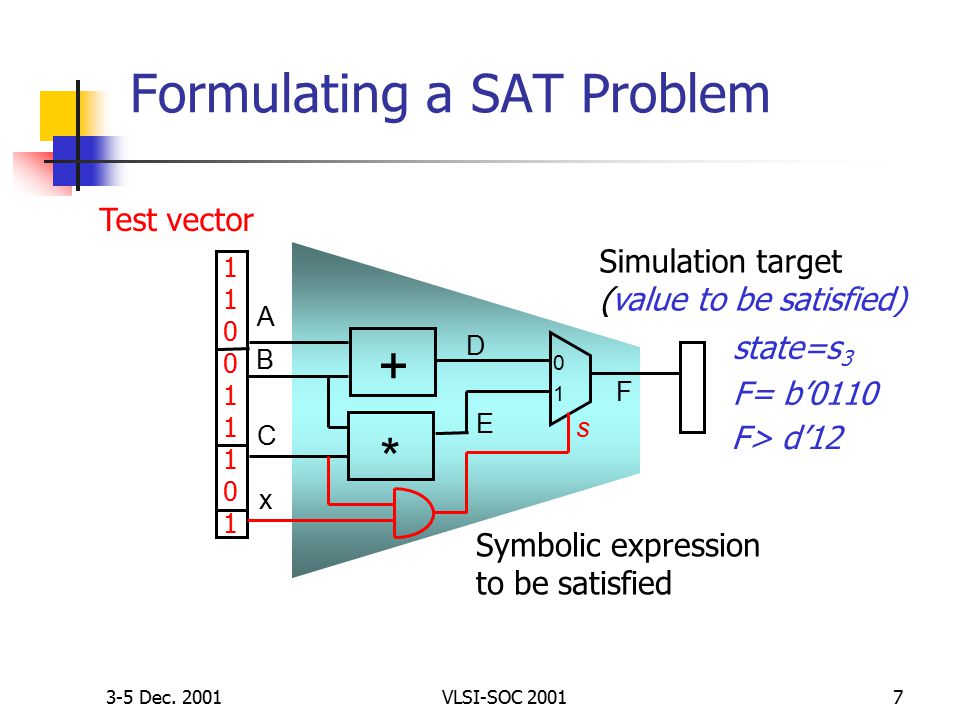 Formulating a SAT Problem

Test vector

1
1
0
0
1
1
1
0
1

A
B
C
x

+
*

D
E
0
1
s
F

Simulation target
(value to be satisfied)

state=$s_3$
F= b'0110
F> d'12

Symbolic expression to be satisfied

3-5 Dec. 2001 VLSI-SOC 2001 7